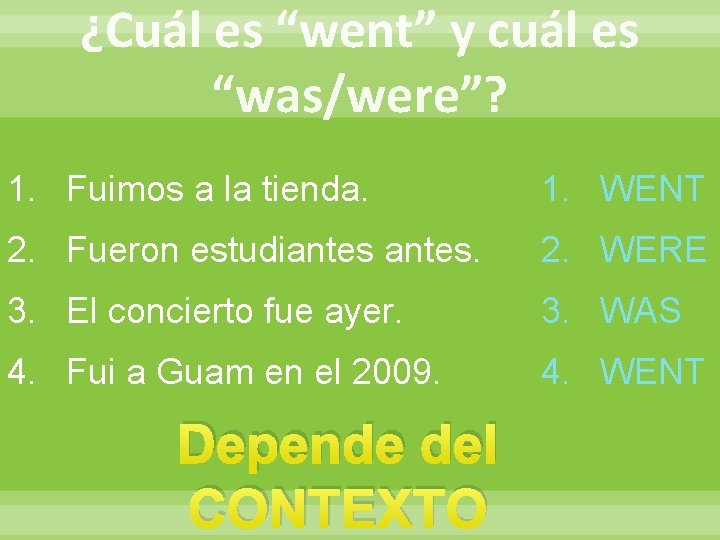 ¿Cuál es “went” y cuál es “was/were”?

1. Fuimos a la tienda.
2. Fueron estudiantes antes.
3. El concierto fue ayer.
4. Fui a Guam en el 2009.

1. WENT
2. WERE
3. WAS
4. WENT

Depende del CONTEXTO